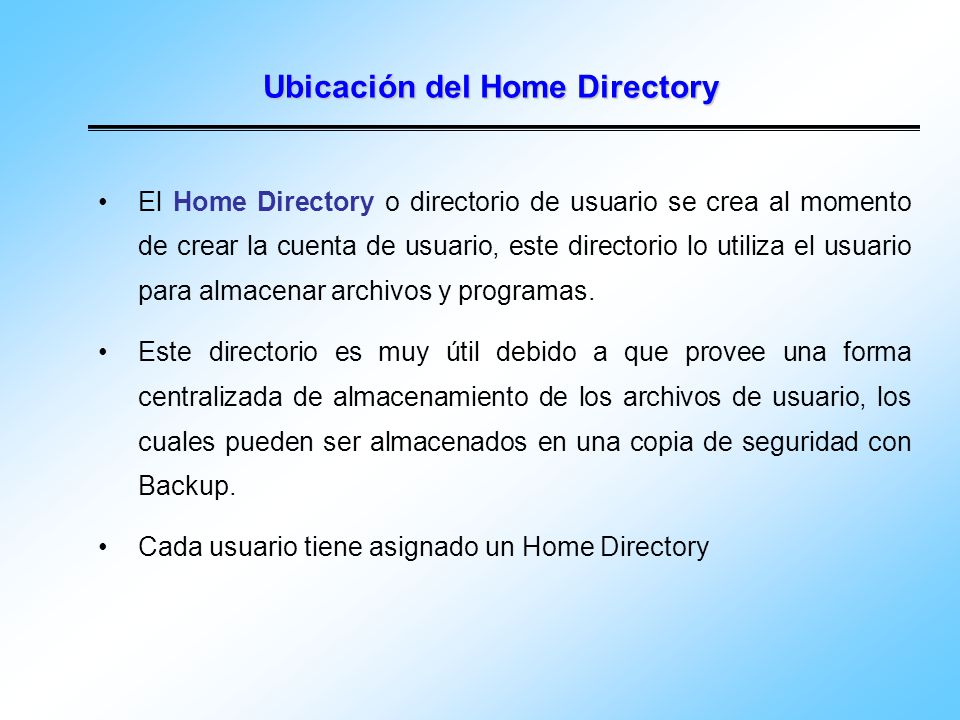 Ubicación del Home Directory

• El Home Directory o directorio de usuario se crea al momento de crear la cuenta de usuario, este directorio lo utiliza el usuario para almacenar archivos y programas.

• Este directorio es muy útil debido a que provee una forma centralizada de almacenamiento de los archivos de usuario, los cuales pueden ser almacenados en una copia de seguridad con Backup.

• Cada usuario tiene asignado un Home Directory